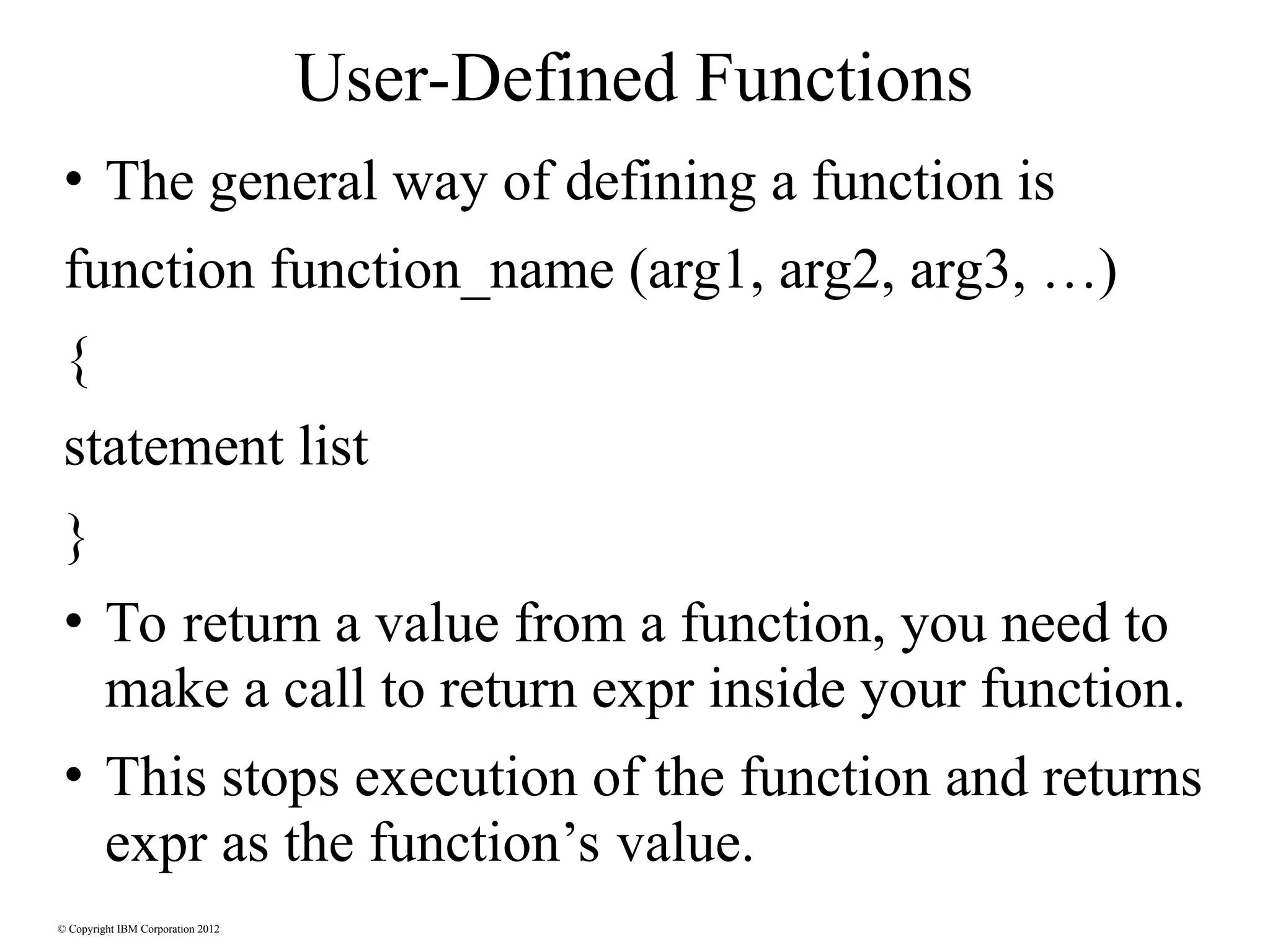 User-Defined Functions

• The general way of defining a function is

function function_name (arg1, arg2, arg3, …)

{

statement list

}

• To return a value from a function, you need to make a call to return expr inside your function.

• This stops execution of the function and returns expr as the function’s value.

© Copyright IBM Corporation 2012